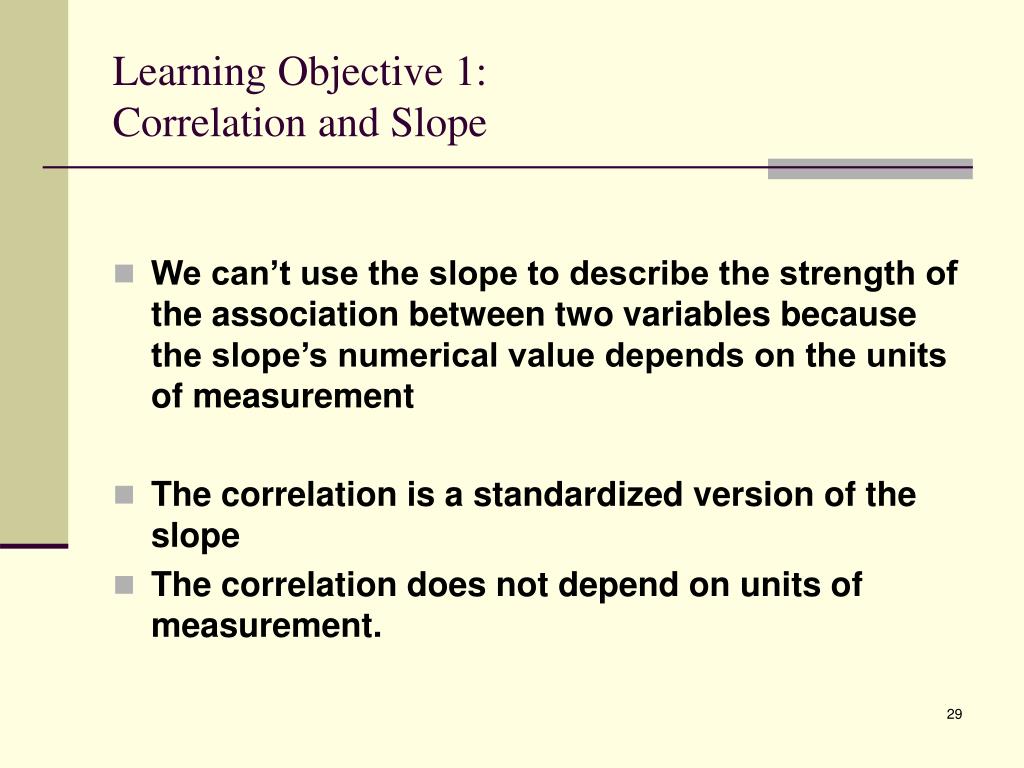 Learning Objective 1:
Correlation and Slope

We can’t use the slope to describe the strength of the association between two variables because the slope’s numerical value depends on the units of measurement

The correlation is a standardized version of the slope

The correlation does not depend on units of measurement.

29